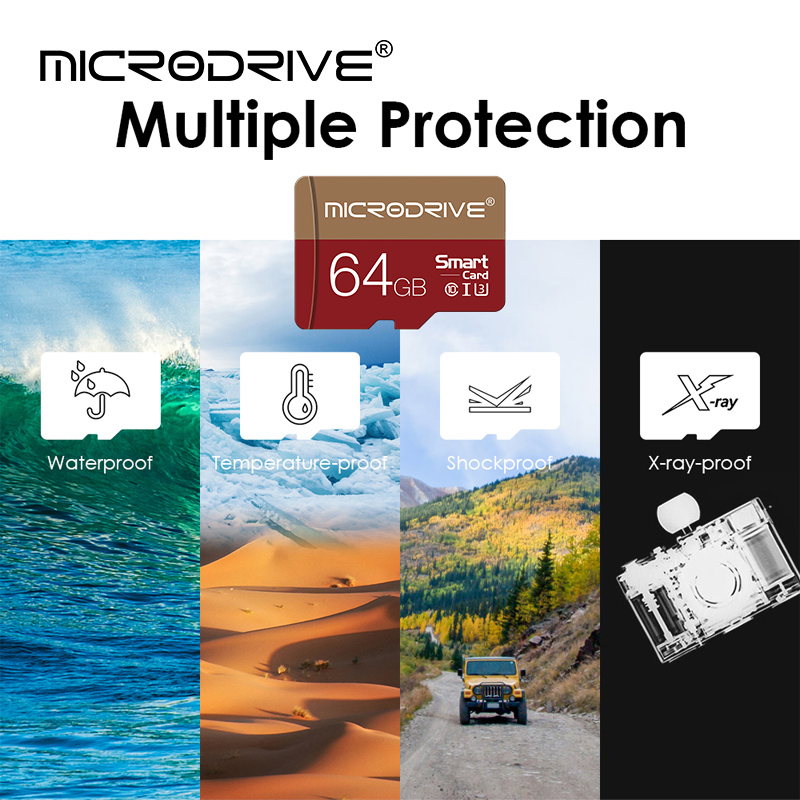 MICRODRIVE®
Multiple Protection

MICRODRIVE®
64GB
Smart Card
10 I 3

Waterproof

Temperature-proof

Shockproof

X-ray
X-ray-proof